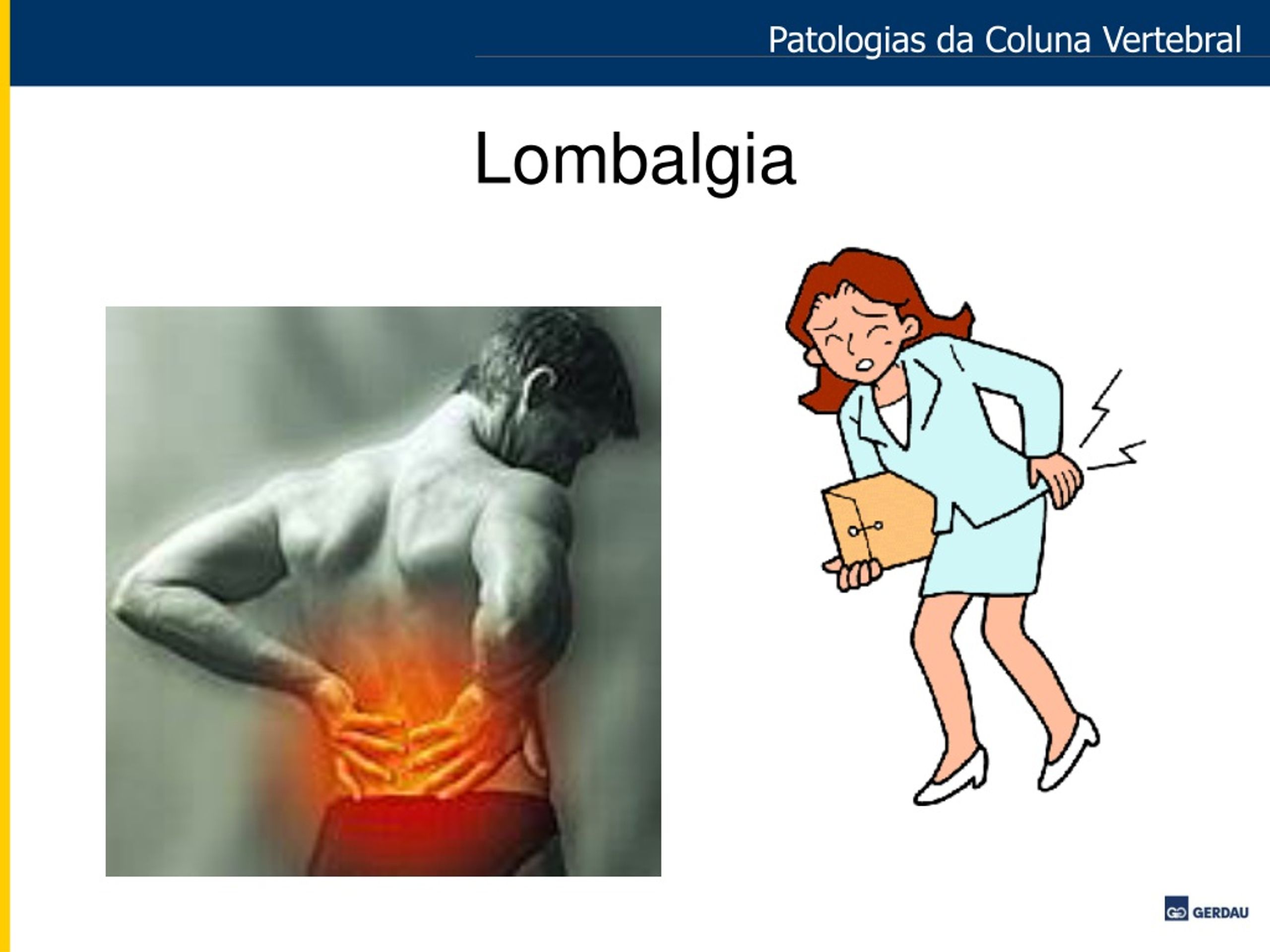 Patologias da Coluna Vertebral

Lombalgia

GERDAU